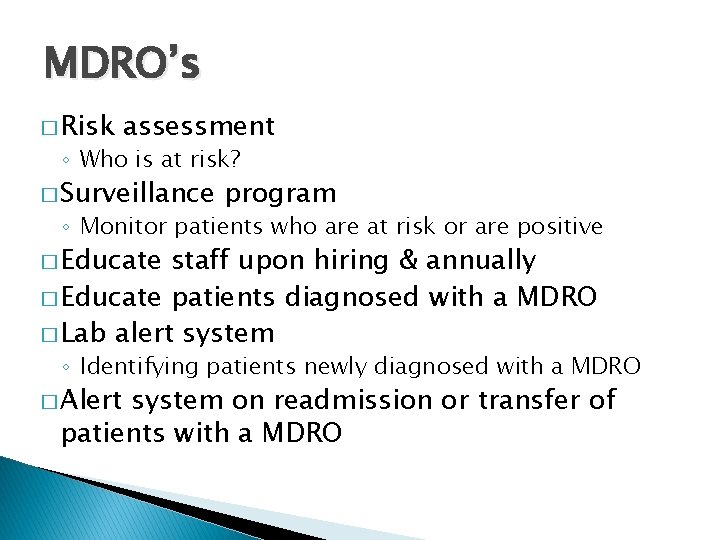 MDRO's

□ Risk assessment
◦ Who is at risk?
□ Surveillance program
◦ Monitor patients who are at risk or are positive
□ Educate staff upon hiring & annually
□ Educate patients diagnosed with a MDRO
□ Lab alert system
◦ Identifying patients newly diagnosed with a MDRO
□ Alert system on readmission or transfer of patients with a MDRO